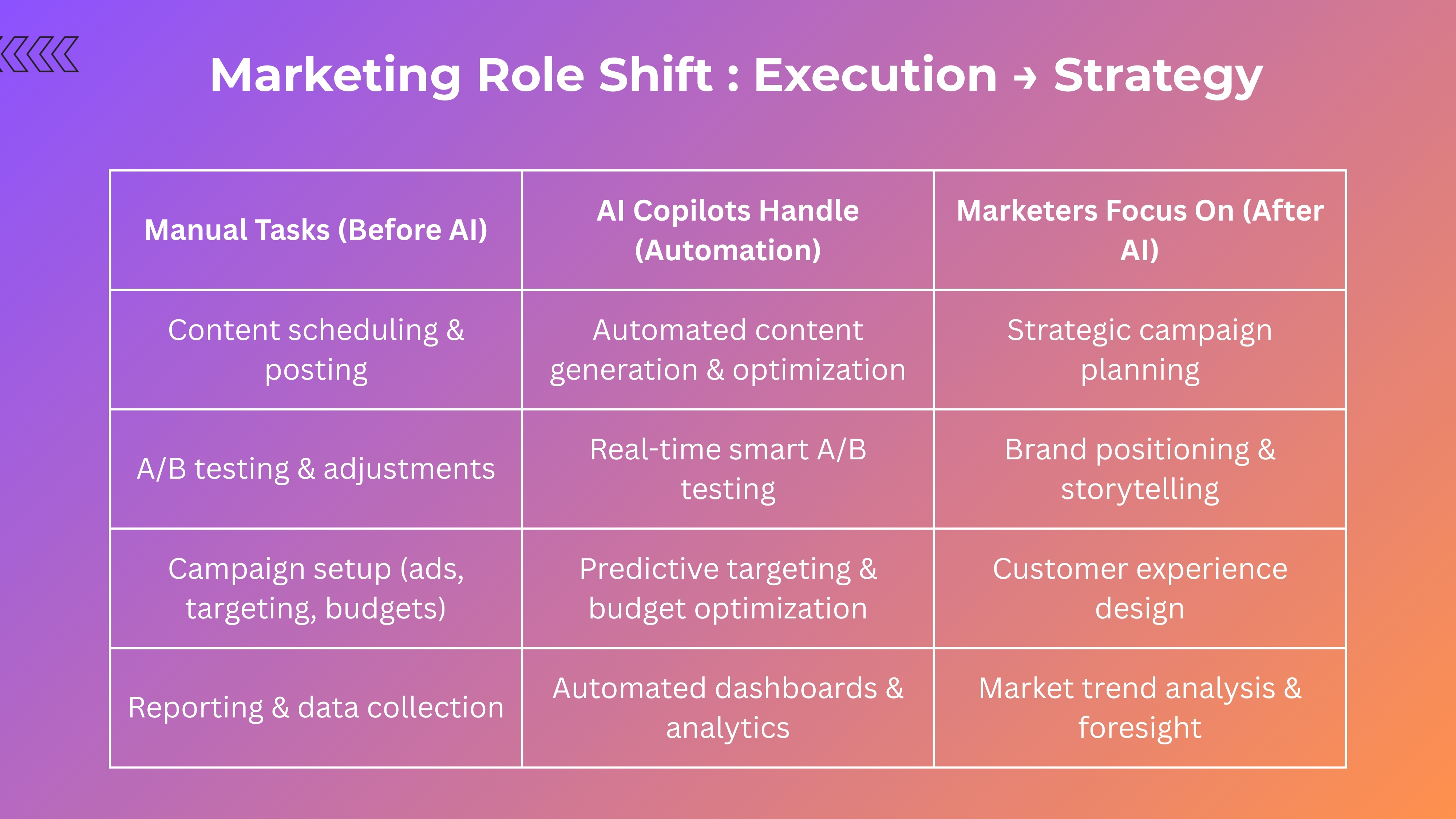 Marketing Role Shift : Execution → Strategy

| Manual Tasks (Before AI) | AI Copilots Handle (Automation) | Marketers Focus On (After AI) |
|---|---|---|
| Content scheduling & posting | Automated content generation & optimization | Strategic campaign planning |
| A/B testing & adjustments | Real-time smart A/B testing | Brand positioning & storytelling |
| Campaign setup (ads, targeting, budgets) | Predictive targeting & budget optimization | Customer experience design |
| Reporting & data collection | Automated dashboards & analytics | Market trend analysis & foresight |